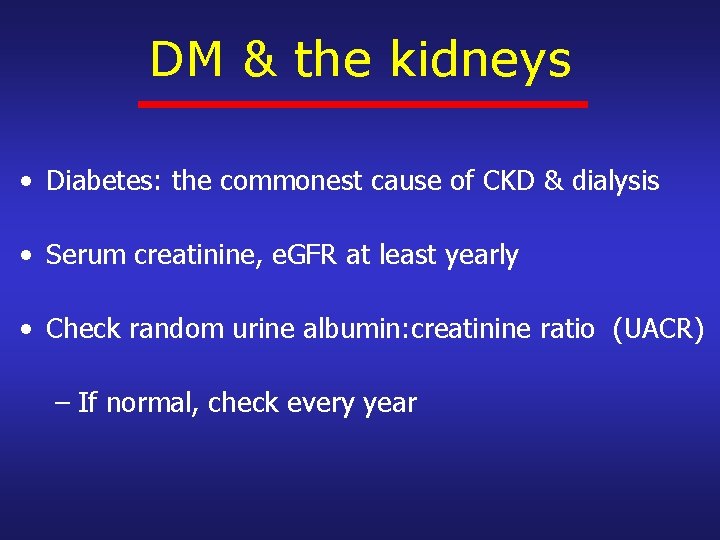 DM & the kidneys

• Diabetes: the commonest cause of CKD & dialysis

• Serum creatinine, eGFR at least yearly

• Check random urine albumin:creatinine ratio (UACR)

– If normal, check every year